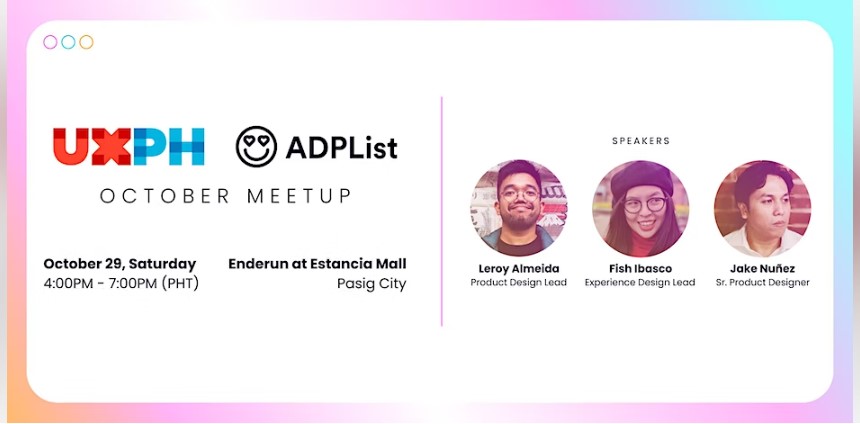 UXPH ADPList

OCTOBER MEETUP

October 29, Saturday
4:00PM - 7:00PM (PHT)

Enderun at Estancia Mall
Pasig City

SPEAKERS

Leroy Almeida
Product Design Lead

Fish Ibasco
Experience Design Lead

Jake Nuñez
Sr. Product Designer